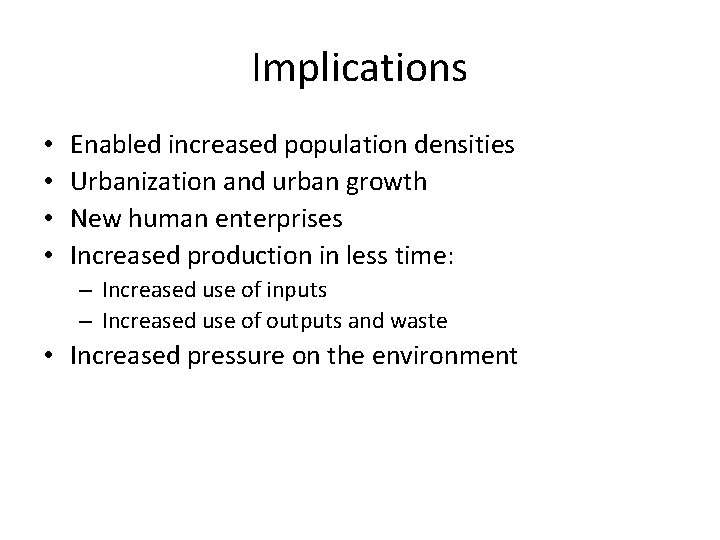 Implications

• Enabled increased population densities
• Urbanization and urban growth
• New human enterprises
• Increased production in less time:
  – Increased use of inputs
  – Increased use of outputs and waste
• Increased pressure on the environment